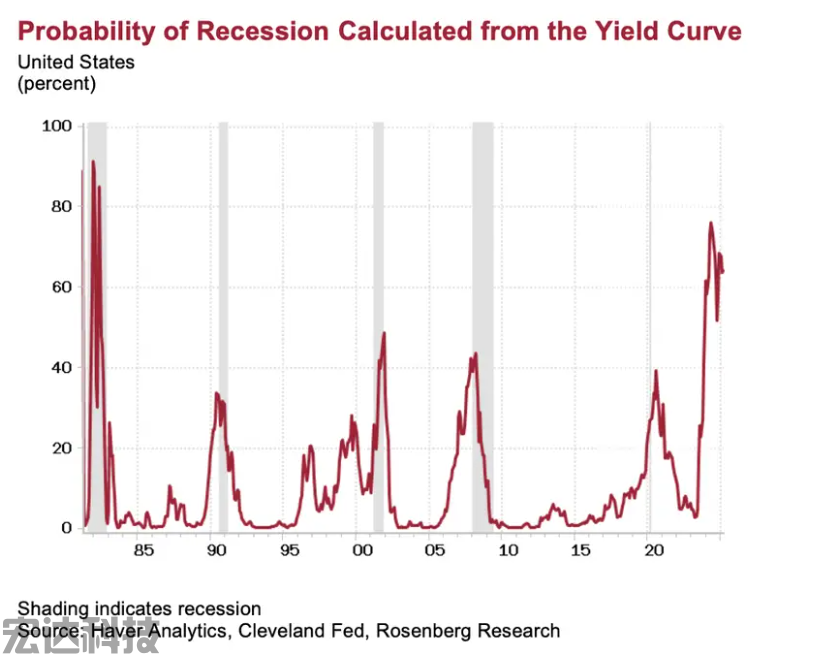 Probability of Recession Calculated from the Yield Curve
United States
(percent)

100
80
60
40
20
0

85
90
95
00
05
10
15
20

Shading indicates recession
Source: Haver Analytics, Cleveland Fed, Rosenberg Research

宏达科技